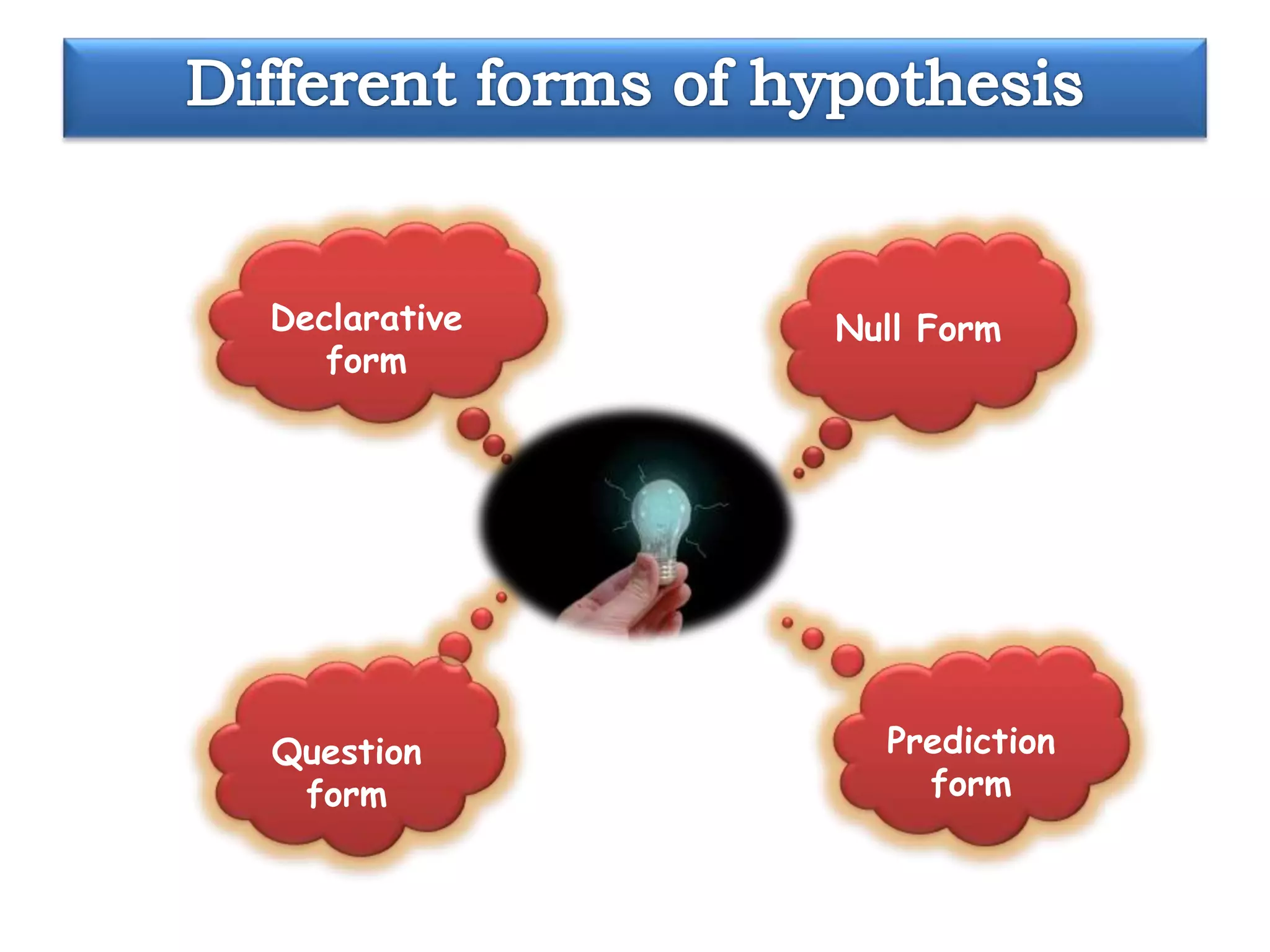 Different forms of hypothesis

Declarative form

Null Form

Question form

Prediction form